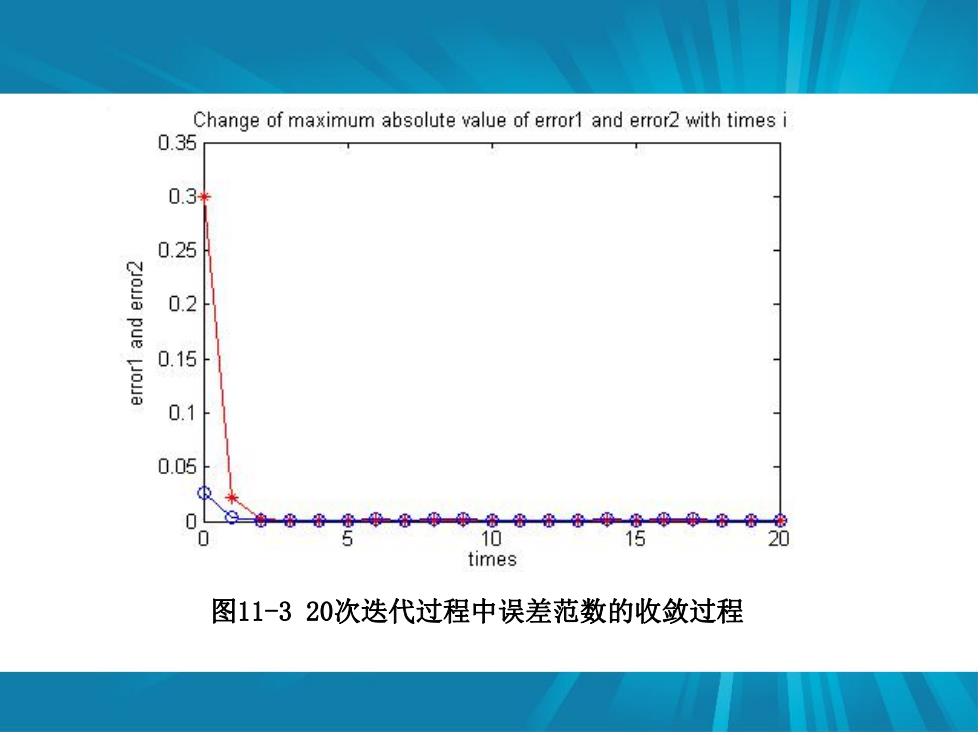 Change of maximum absolute value of error1 and error2 with times i

0.35
0.3
0.25
0.2
0.15
0.1
0.05
0

error1 and error2

0 5 10 15 20
times

图11-3 20次迭代过程中误差范数的收敛过程